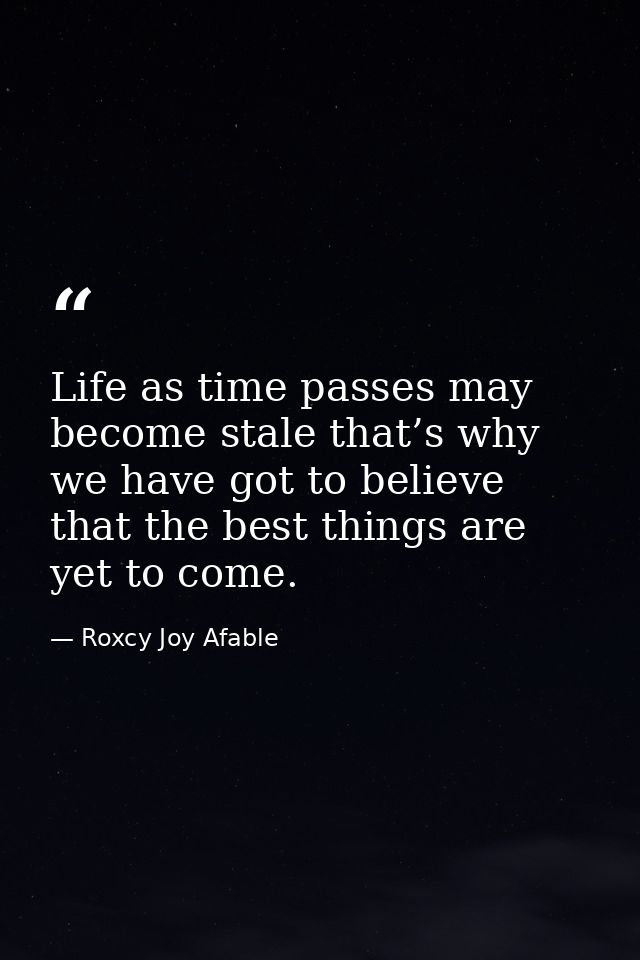 “

Life as time passes may become stale that’s why we have got to believe that the best things are yet to come.

— Roxcy Joy Afable